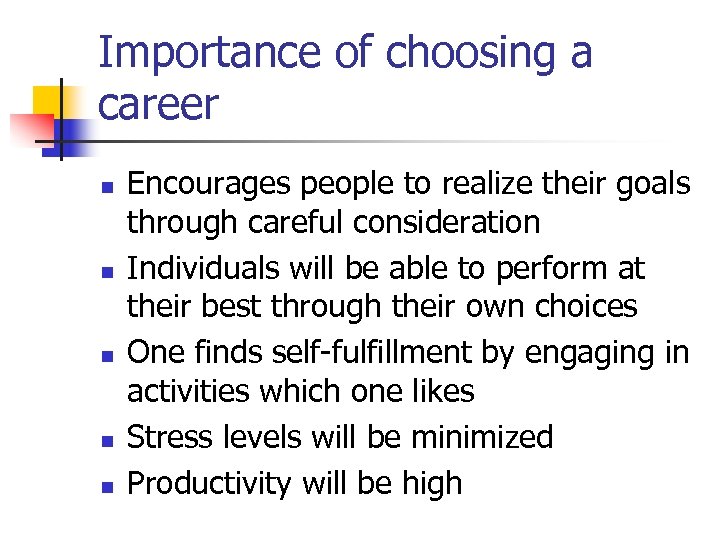 Importance of choosing a career

- Encourages people to realize their goals through careful consideration
- Individuals will be able to perform at their best through their own choices
- One finds self-fulfillment by engaging in activities which one likes
- Stress levels will be minimized
- Productivity will be high